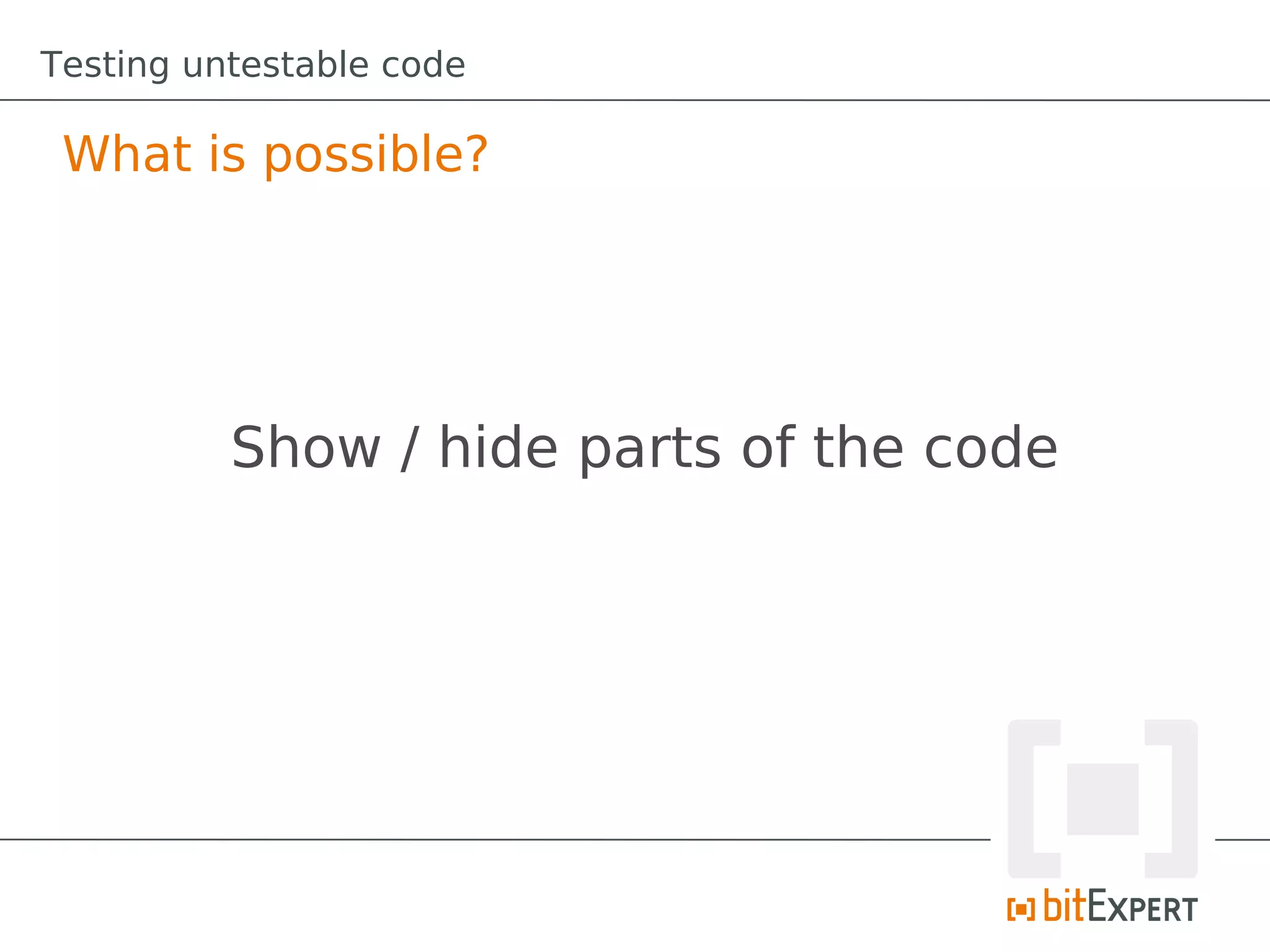 Testing untestable code

What is possible?

Show / hide parts of the code

bitEXPERT